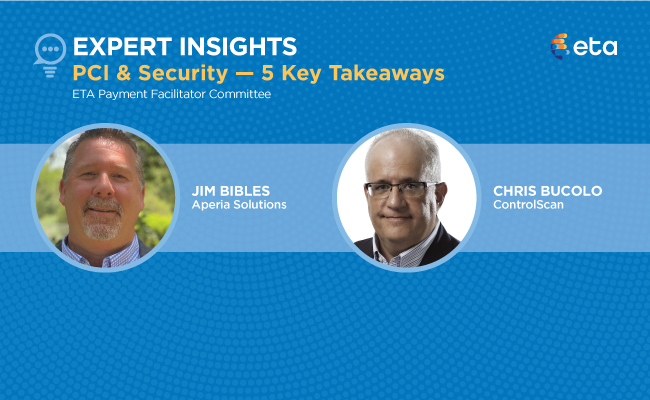 EXPERT INSIGHTS
PCI & Security — 5 Key Takeaways
ETA Payment Facilitator Committee

eta

JIM BIBLES
Aperia Solutions

CHRIS BUCOLO
ControlScan